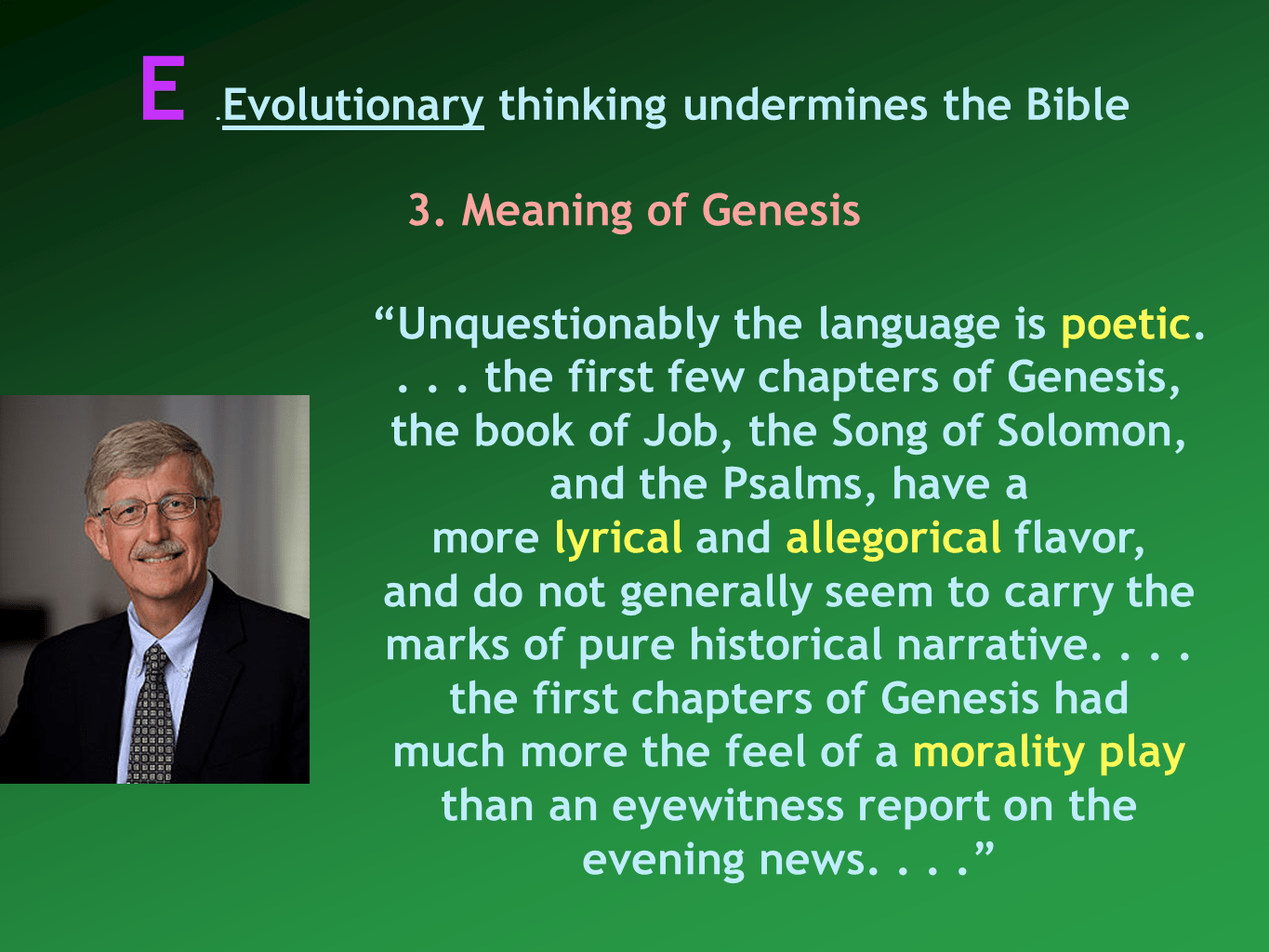 E .Evolutionary thinking undermines the Bible

3. Meaning of Genesis

“Unquestionably the language is poetic. . . . the first few chapters of Genesis, the book of Job, the Song of Solomon, and the Psalms, have a more lyrical and allegorical flavor, and do not generally seem to carry the marks of pure historical narrative. . . . the first chapters of Genesis had much more the feel of a morality play than an eyewitness report on the evening news. . . .”